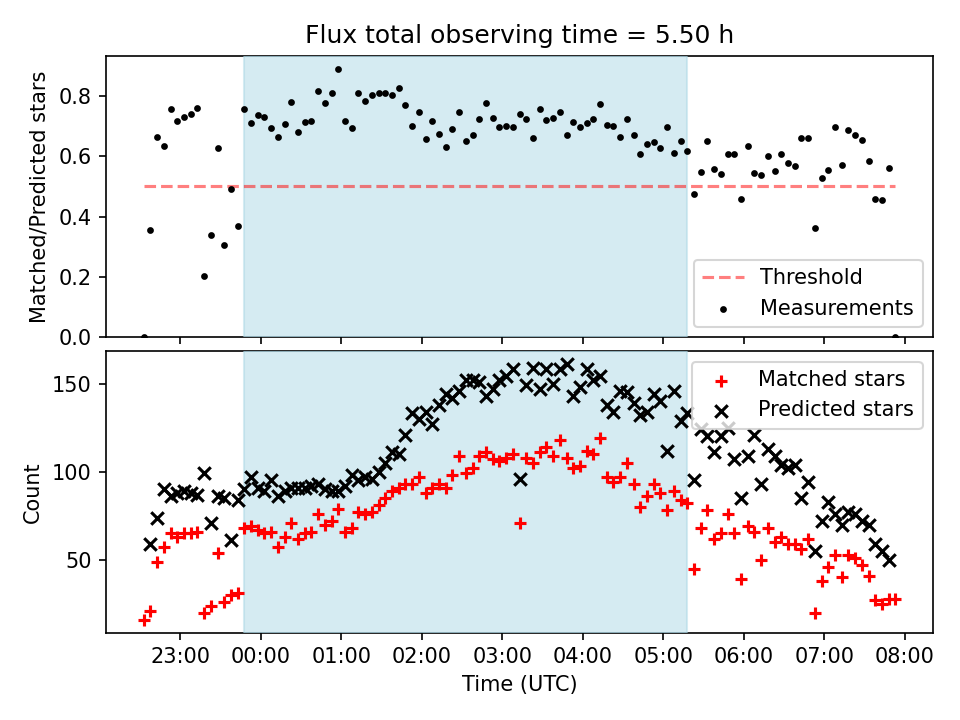 Flux total observing time = 5.50 h

Matched/Predicted stars

0.8
0.6
0.4
0.2
0.0

Threshold
Measurements

Count

150
100
50

Matched stars
Predicted stars

23:00 00:00 01:00 02:00 03:00 04:00 05:00 06:00 07:00 08:00

Time (UTC)